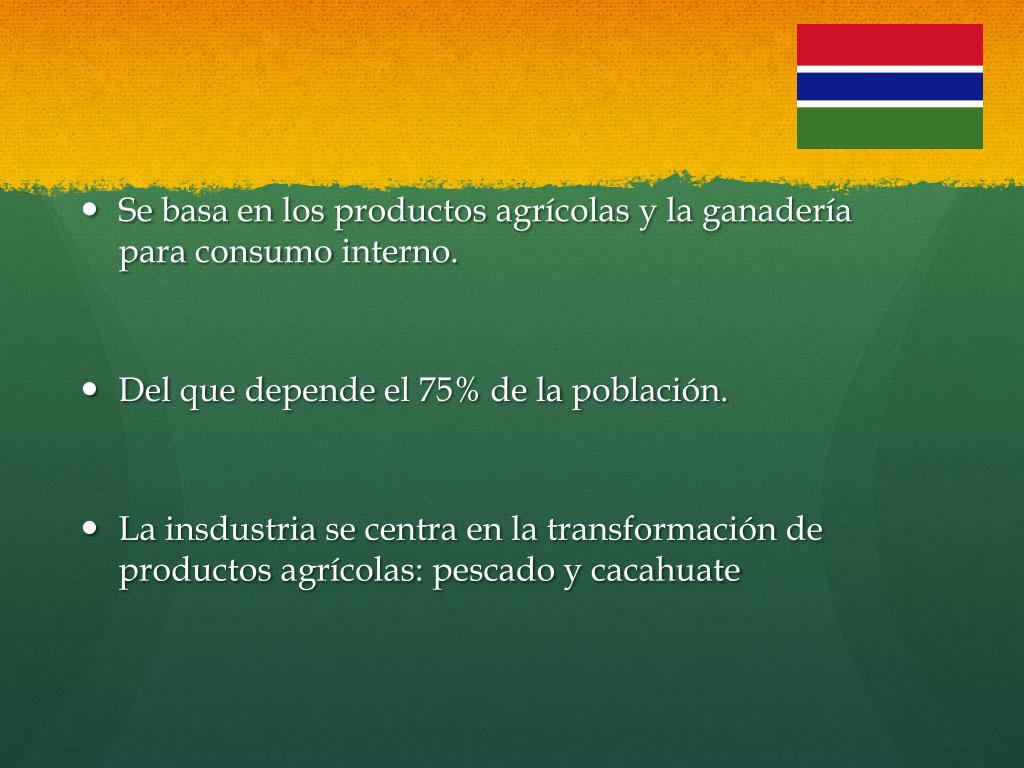 • Se basa en los productos agrícolas y la ganadería para consumo interno.

• Del que depende el 75% de la población.

• La insdustria se centra en la transformación de productos agrícolas: pescado y cacahuate